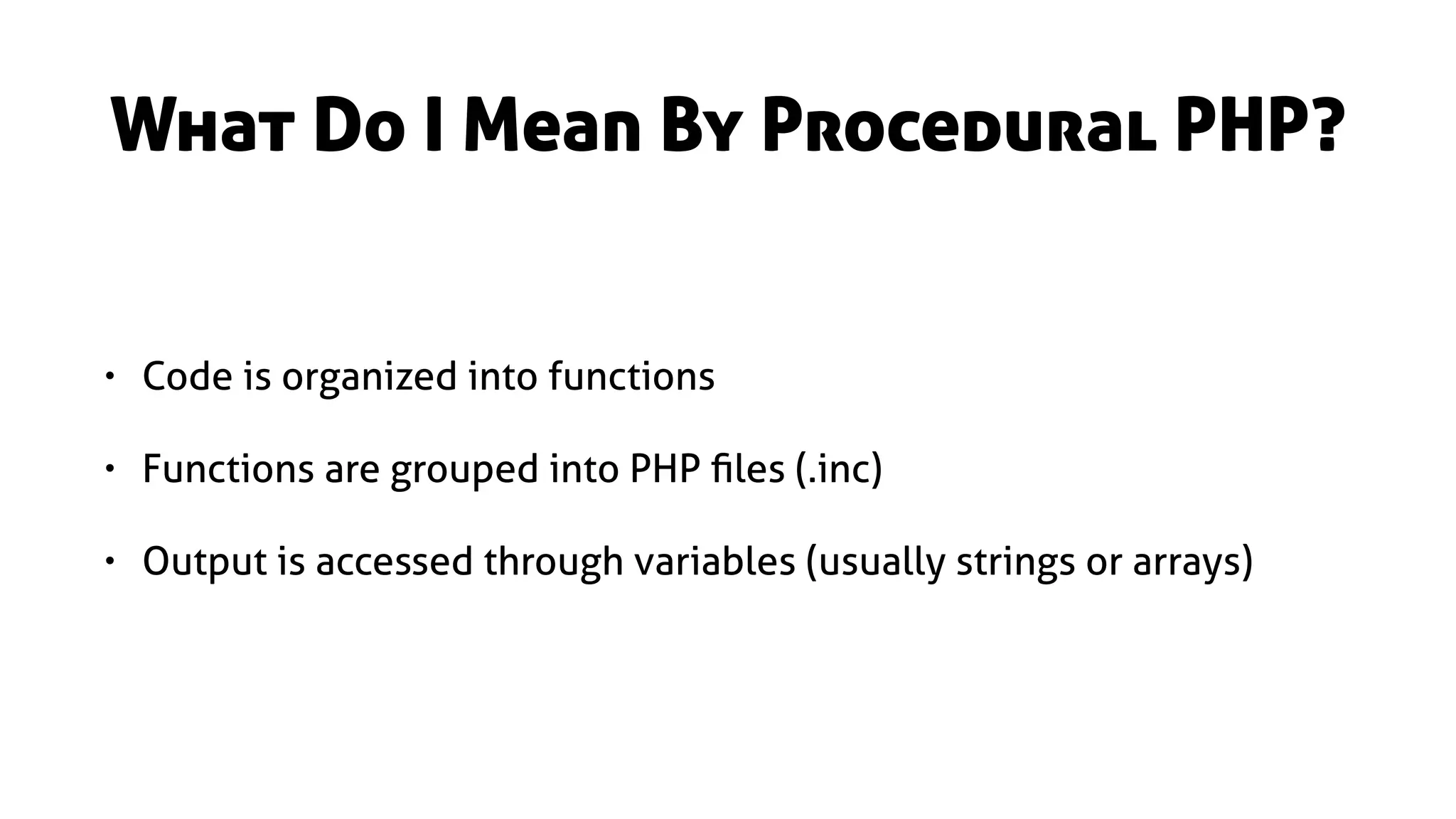 What Do I Mean By Procedural PHP?

• Code is organized into functions

• Functions are grouped into PHP files (.inc)

• Output is accessed through variables (usually strings or arrays)